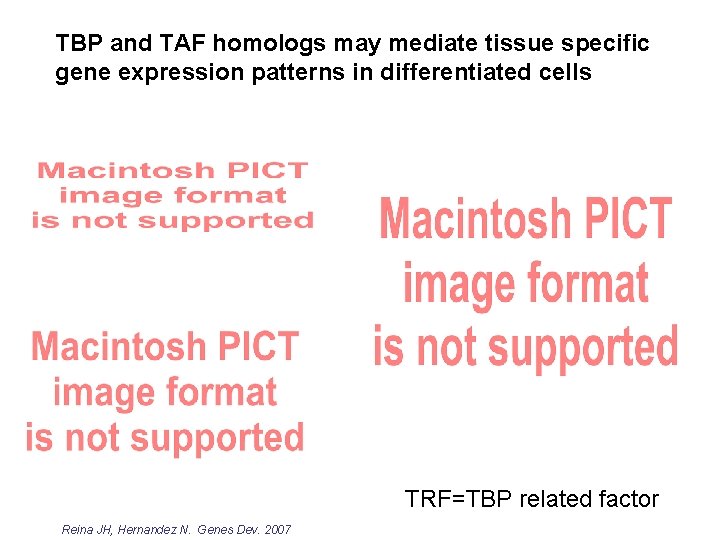 TBP and TAF homologs may mediate tissue specific gene expression patterns in differentiated cells

Macintosh PICT image format is not supported

Macintosh PICT image format is not supported

Macintosh PICT image format is not supported

TRF=TBP related factor

Reina JH, Hernandez N. Genes Dev. 2007